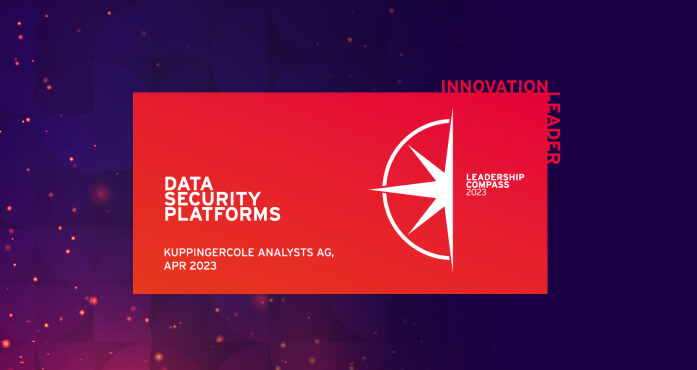 INNOVATION LEADER

DATA SECURITY PLATFORMS

KUPPINGERCOLE ANALYSTS AG, APR 2023

LEADERSHIP COMPASS 2023